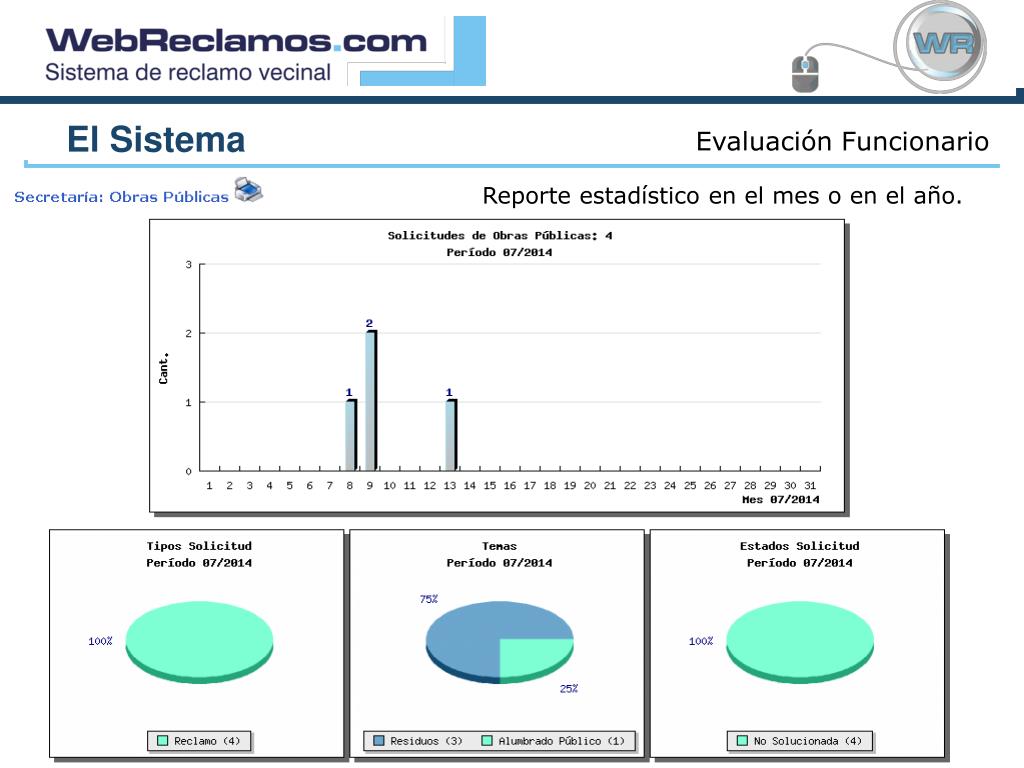 WebReclamos.com
Sistema de reclamo vecinal

WR

El Sistema

Evaluación Funcionario

Secretaría: Obras Públicas

Reporte estadístico en el mes o en el año.

Solicitudes de Obras Públicas: 4
Período 07/2014

Cant.

3
2
1
0

1 2 1

1 2 3 4 5 6 7 8 9 10 11 12 13 14 15 16 17 18 19 20 21 22 23 24 25 26 27 28 29 30 31
Mes 07/2014

Tipos Solicitud
Período 07/2014

100%

Reclamo (4)

Temas
Período 07/2014

75%

25%

Residuos (3) Alumbrado Público (1)

Estados Solicitud
Período 07/2014

100%

No Solucionada (4)